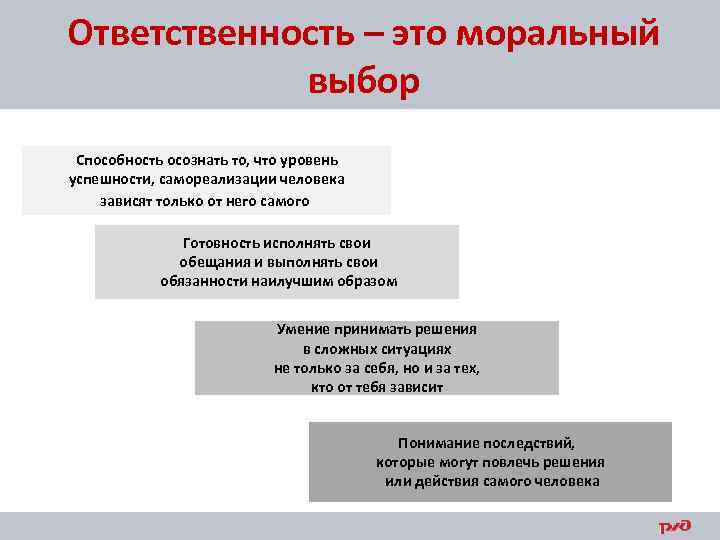 Ответственность – это моральный выбор

Способность осознать то, что уровень успешности, самореализации человека зависят только от него самого

Готовность исполнять свои обещания и выполнять свои обязанности наилучшим образом

Умение принимать решения в сложных ситуациях не только за себя, но и за тех, кто от тебя зависит

Понимание последствий, которые могут повлечь решения или действия самого человека

РЖД